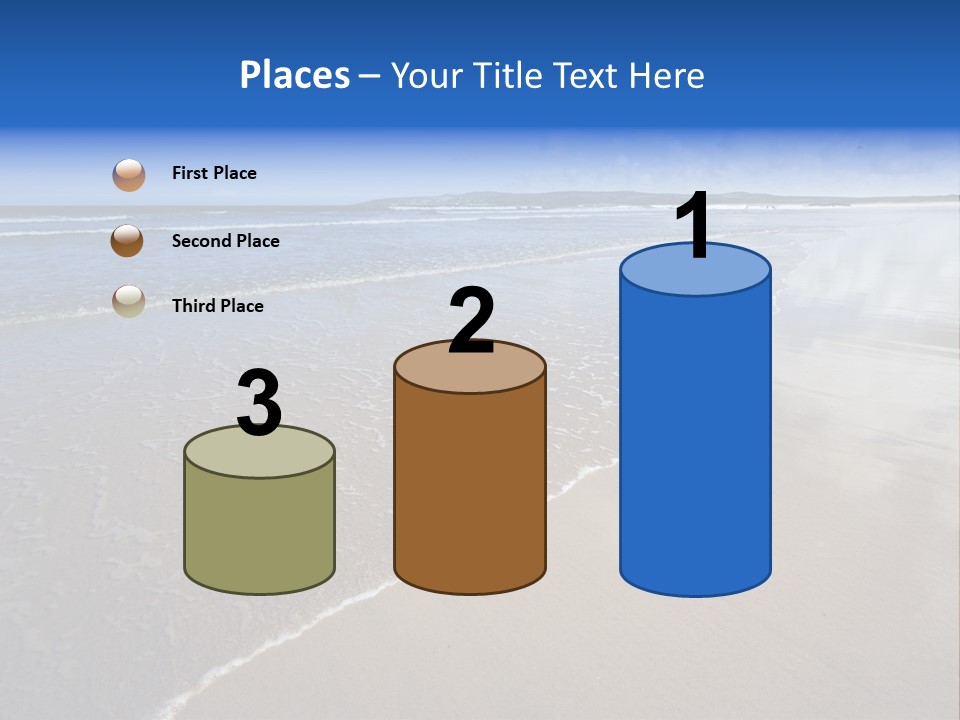 Places – Your Title Text Here

First Place

Second Place

Third Place

3

2

1